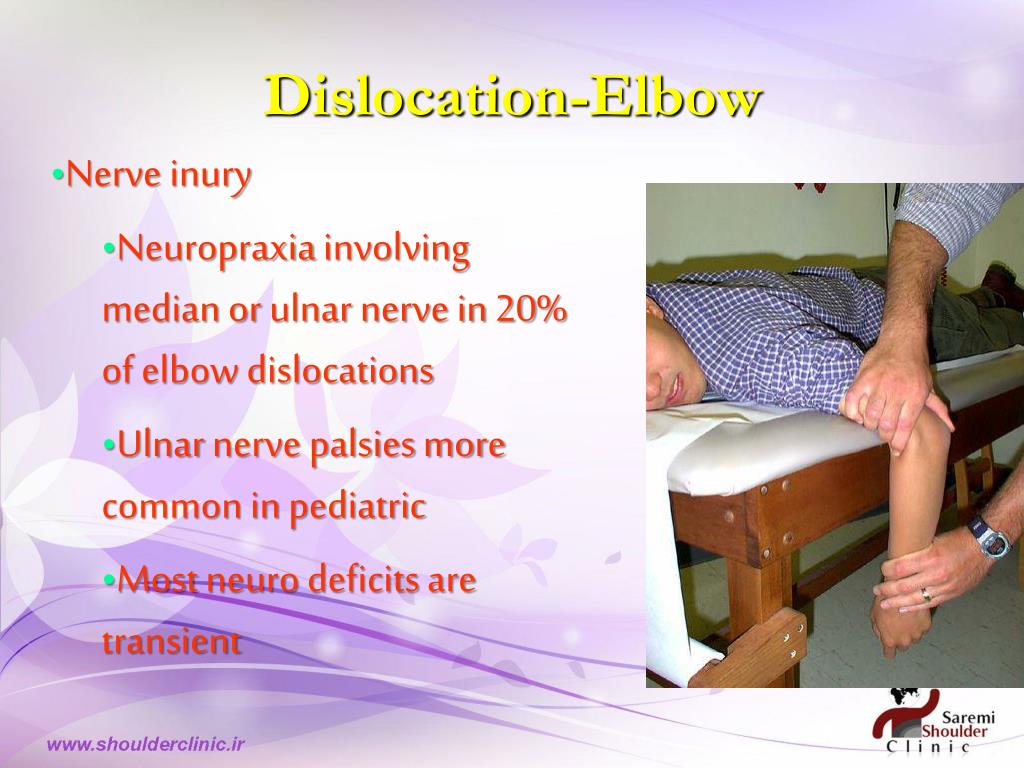 Dislocation-Elbow

•Nerve inury

•Neuropraxia involving median or ulnar nerve in 20% of elbow dislocations

•Ulnar nerve palsies more common in pediatric

•Most neuro deficits are transient

www.shoulderclinic.ir

Saremi Shoulder Clinic